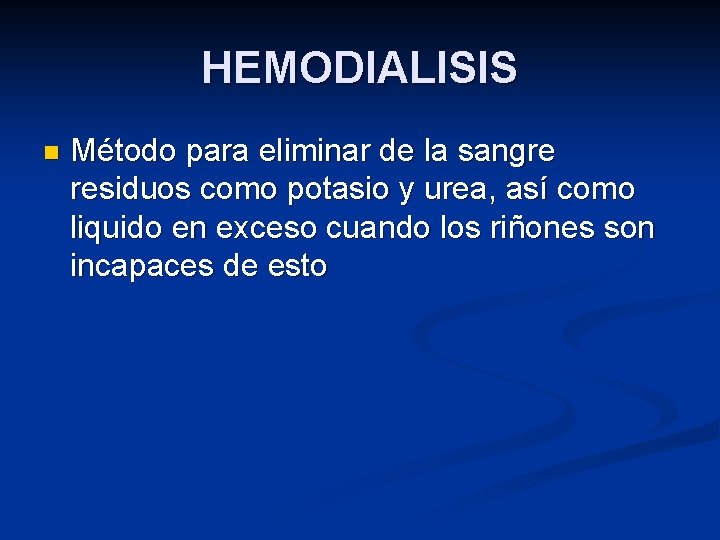 HEMODIALISIS

Método para eliminar de la sangre residuos como potasio y urea, así como liquido en exceso cuando los riñones son incapaces de esto